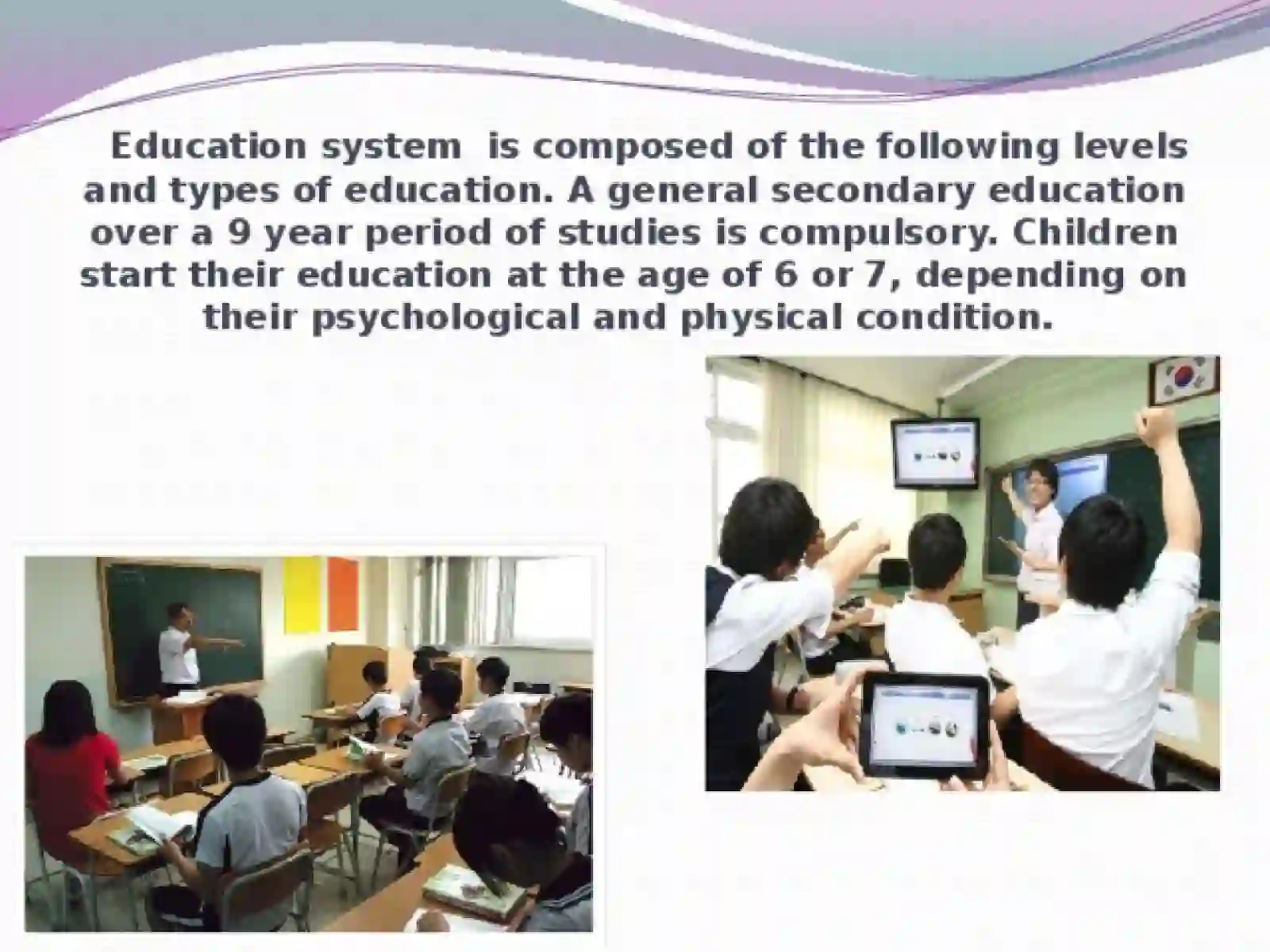 Education system  is composed of the following levels and types of education. A general secondary education over a 9 year period of studies is compulsory. Children start their education at the age of 6 or 7, depending on their psychological and physical condition.